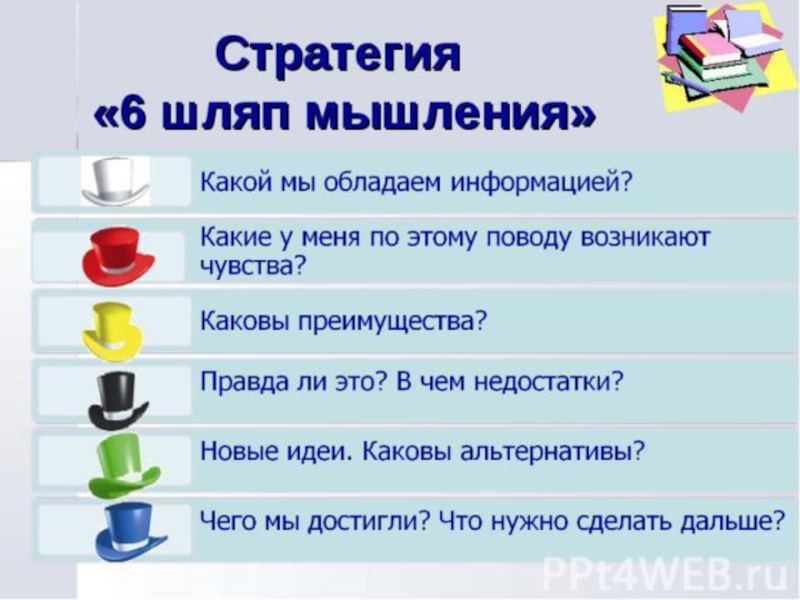 Стратегия «6 шляп мышления»

Какой мы обладаем информацией?

Какие у меня по этому поводу возникают чувства?

Каковы преимущества?

Правда ли это? В чем недостатки?

Новые идеи. Каковы альтернативы?

Чего мы достигли? Что нужно сделать дальше?

PPt4WEB.ru